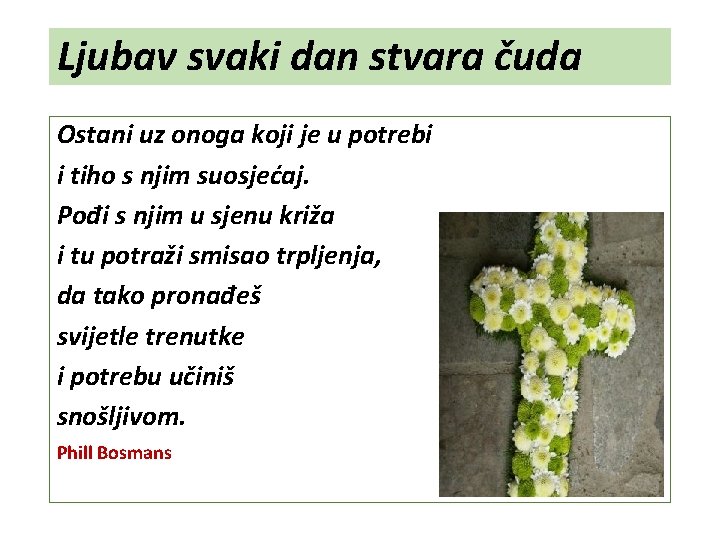 Ljubav svaki dan stvara čuda

Ostani uz onoga koji je u potrebi
i tiho s njim suosjećaj.
Pođi s njim u sjenu križa
i tu potraži smisao trpljenja,
da tako pronađeš
svijetle trenutke
i potrebu učiniš
snošljivom.
Phill Bosmans